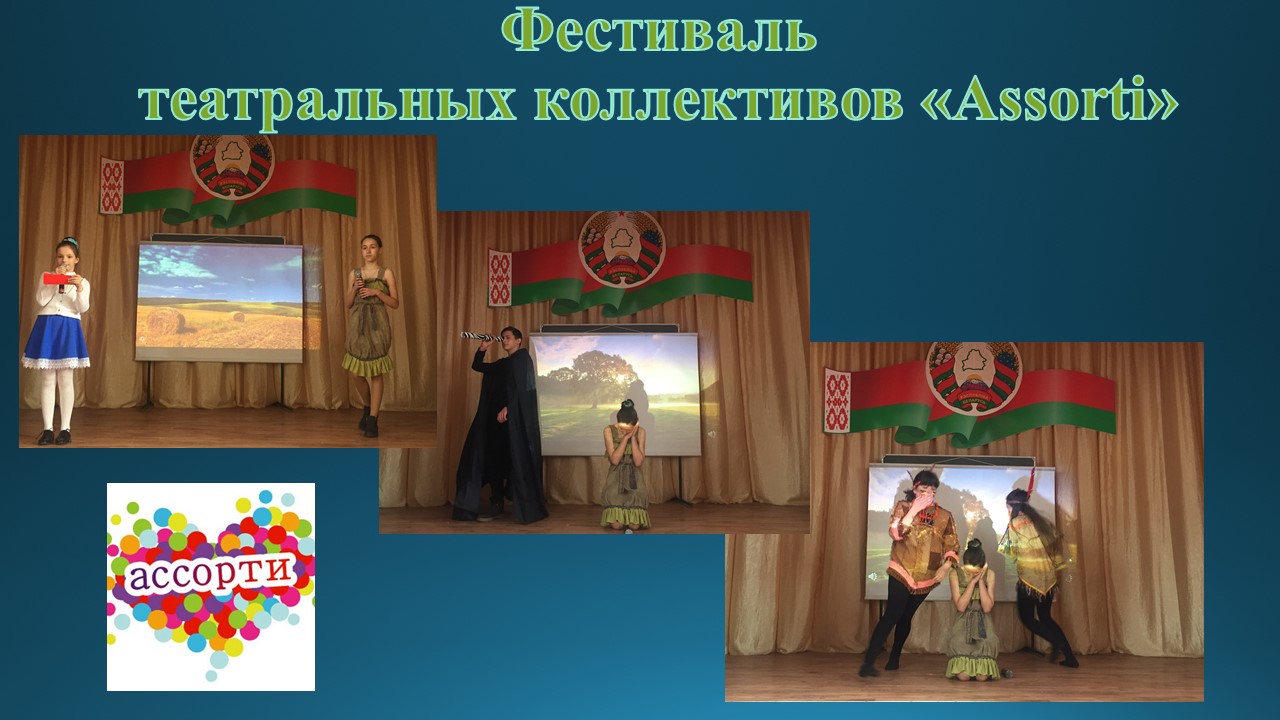 Фестиваль
театральных коллективов «Assorti»

ассорти